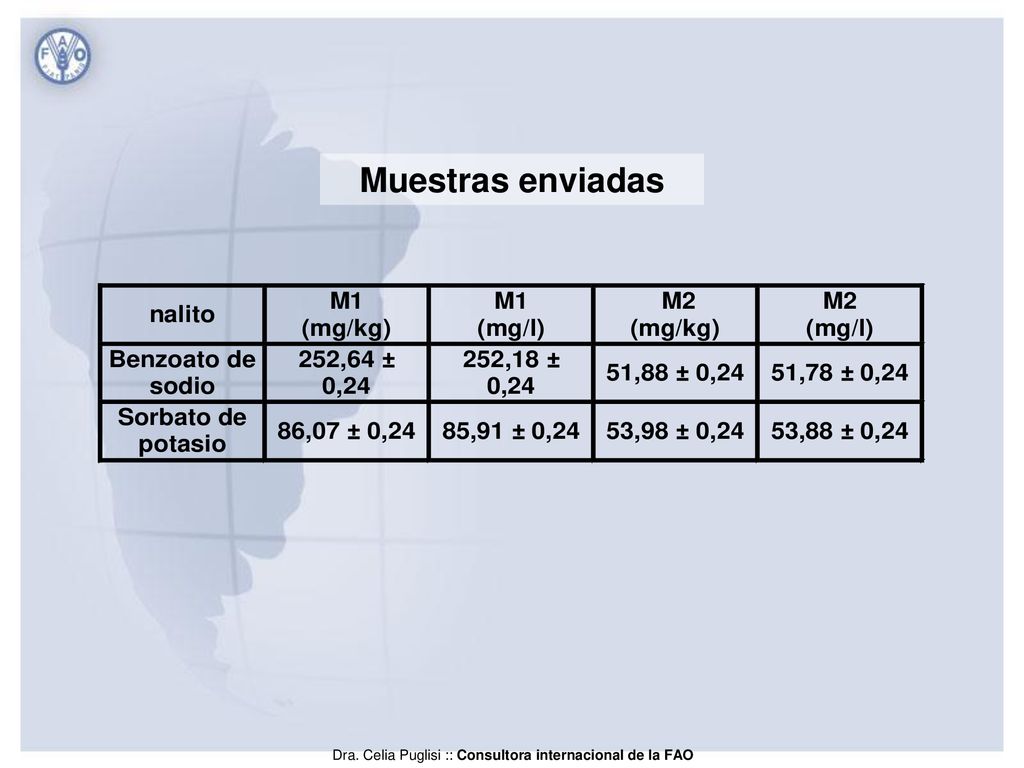 FAO

Muestras enviadas

| nalito | M1 (mg/kg) | M1 (mg/l) | M2 (mg/kg) | M2 (mg/l) |
|---|---|---|---|---|
| Benzoato de sodio | 252,64 ± 0,24 | 252,18 ± 0,24 | 51,88 ± 0,24 | 51,78 ± 0,24 |
| Sorbato de potasio | 86,07 ± 0,24 | 85,91 ± 0,24 | 53,98 ± 0,24 | 53,88 ± 0,24 |

Dra. Celia Puglisi :: Consultora internacional de la FAO